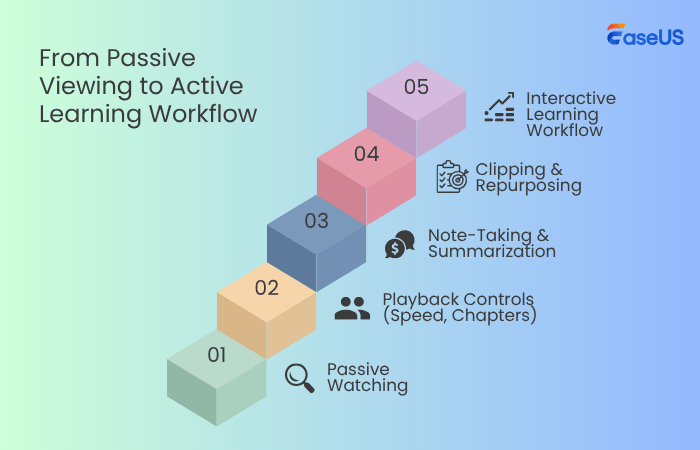 EaseUS

From Passive Viewing to Active Learning Workflow

05

Interactive Learning Workflow

04

Clipping & Repurposing

03

Note-Taking & Summarization

02

Playback Controls (Speed, Chapters)

01

Passive Watching